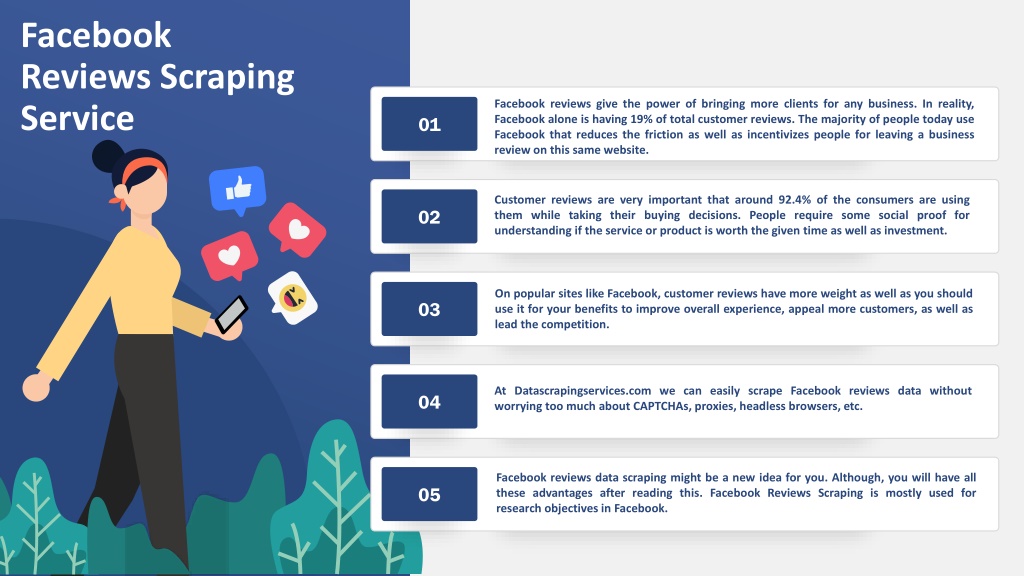 Facebook Reviews Scraping Service

01

Facebook reviews give the power of bringing more clients for any business. In reality, Facebook alone is having 19% of total customer reviews. The majority of people today use Facebook that reduces the friction as well as incentivizes people for leaving a business review on this same website.

02

Customer reviews are very important that around 92.4% of the consumers are using them while taking their buying decisions. People require some social proof for understanding if the service or product is worth the given time as well as investment.

03

On popular sites like Facebook, customer reviews have more weight as well as you should use it for your benefits to improve overall experience, appeal more customers, as well as lead the competition.

04

At Datascrapingservices.com we can easily scrape Facebook reviews data without worrying too much about CAPTCHAs, proxies, headless browsers, etc.

05

Facebook reviews data scraping might be a new idea for you. Although, you will have all these advantages after reading this. Facebook Reviews Scraping is mostly used for research objectives in Facebook.